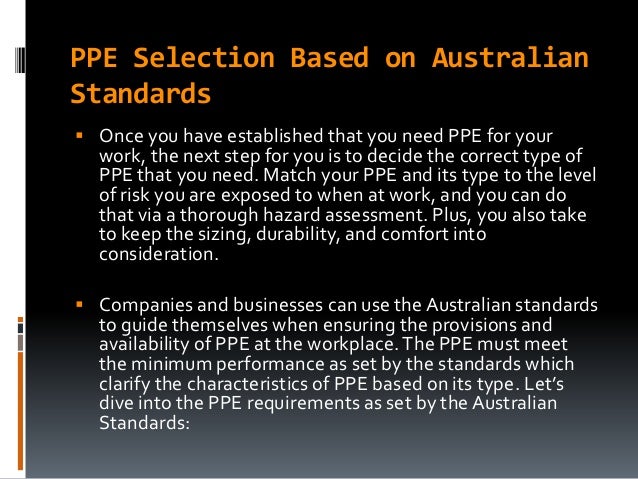 PPE Selection Based on Australian Standards

▪ Once you have established that you need PPE for your work, the next step for you is to decide the correct type of PPE that you need. Match your PPE and its type to the level of risk you are exposed to when at work, and you can do that via a thorough hazard assessment. Plus, you also take to keep the sizing, durability, and comfort into consideration.

▪ Companies and businesses can use the Australian standards to guide themselves when ensuring the provisions and availability of PPE at the workplace. The PPE must meet the minimum performance as set by the standards which clarify the characteristics of PPE based on its type. Let's dive into the PPE requirements as set by the Australian Standards: